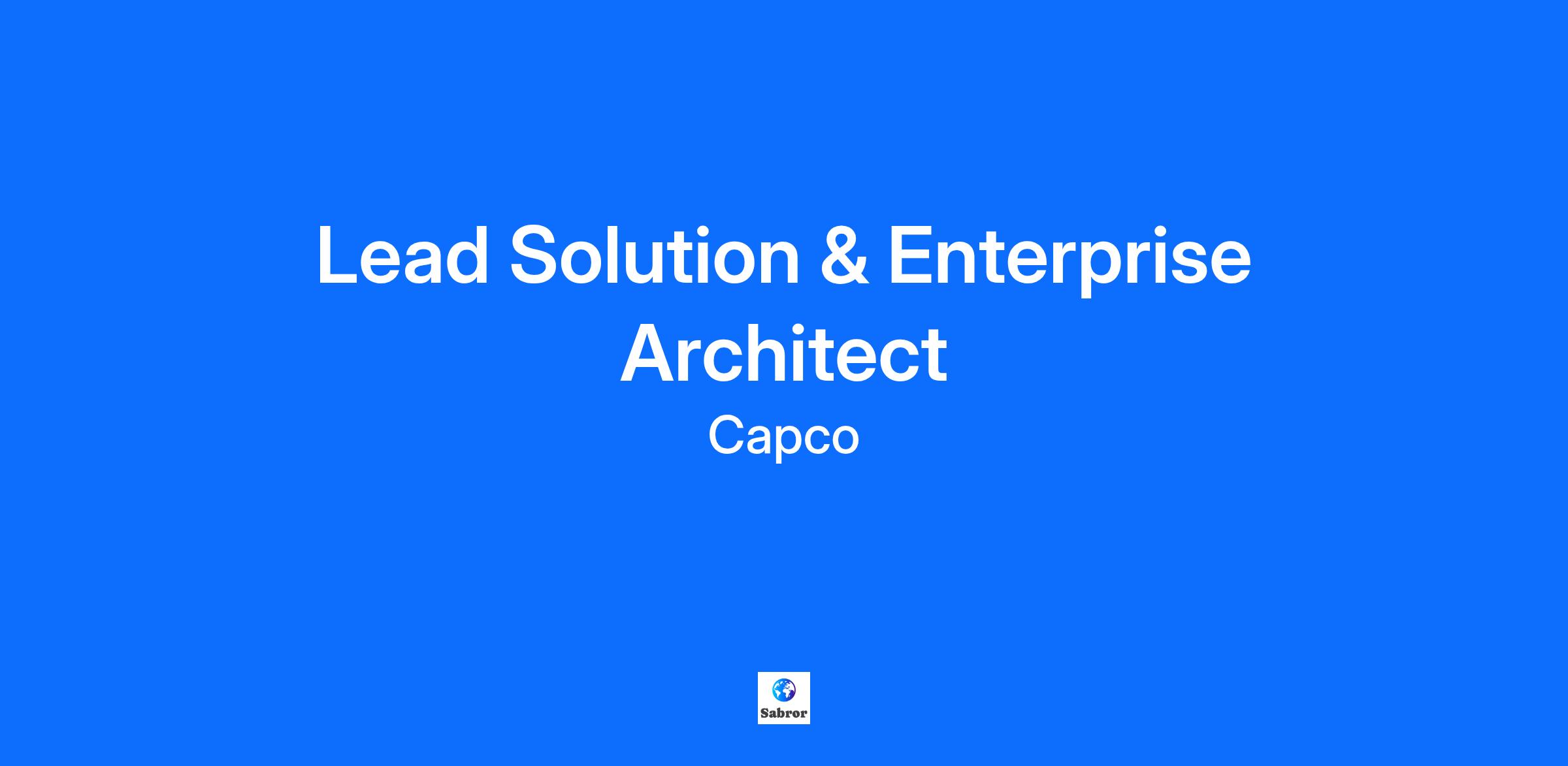 Lead Solution & Enterprise Architect

Capco

Sabror